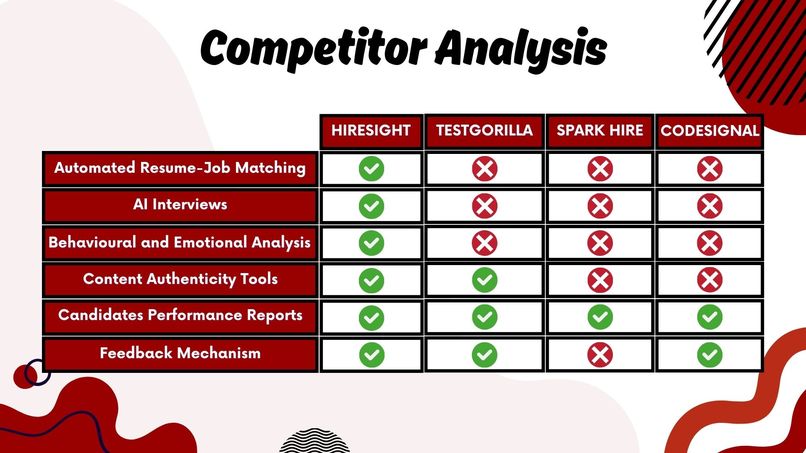 Competitor Analysis

| | HIRESIGHT | TESTGORILLA | SPARK HIRE | CODESIGNAL |
|---|---|---|---|---|
| Automated Resume-Job Matching | ✓ | ✗ | ✗ | ✗ |
| AI Interviews | ✓ | ✗ | ✗ | ✗ |
| Behavioural and Emotional Analysis | ✓ | ✗ | ✗ | ✗ |
| Content Authenticity Tools | ✓ | ✓ | ✗ | ✗ |
| Candidates Performance Reports | ✓ | ✓ | ✓ | ✓ |
| Feedback Mechanism | ✓ | ✓ | ✗ | ✓ |